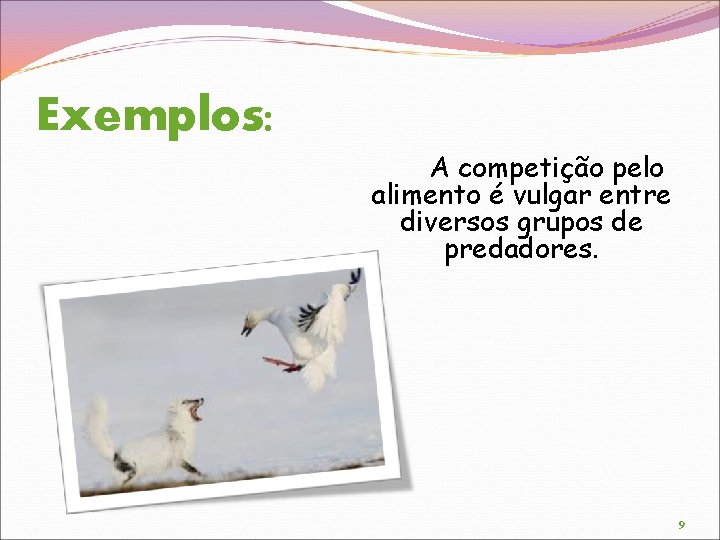 Exemplos:

A competição pelo alimento é vulgar entre diversos grupos de predadores.

9